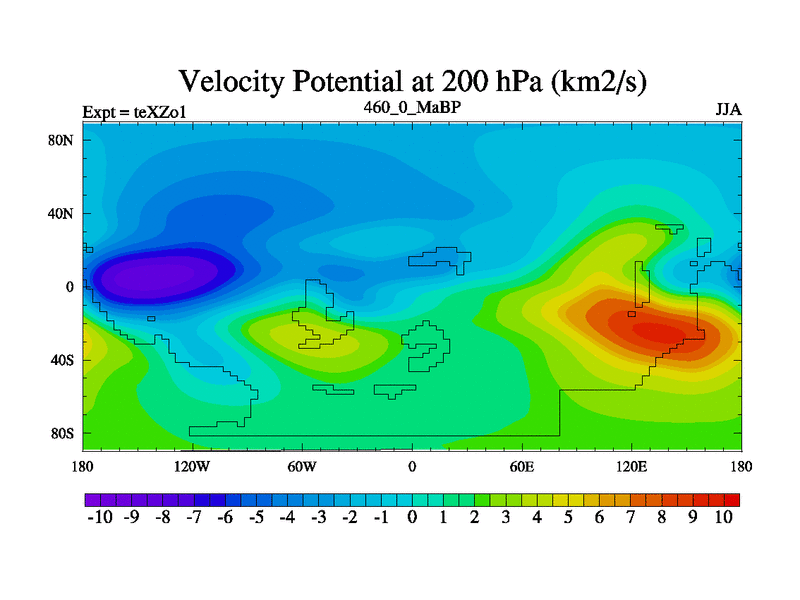 Velocity Potential at 200 hPa (km2/s)

Expt = teXZo1

460_0_MaBP

JJA

80N
40N
0
40S
80S

180
120W
60W
0
60E
120E
180

-10 -9 -8 -7 -6 -5 -4 -3 -2 -1 0 1 2 3 4 5 6 7 8 9 10